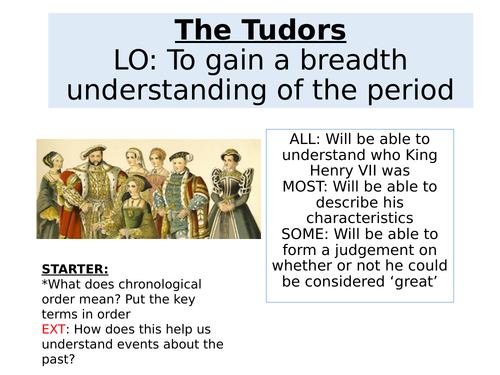 The Tudors
LO: To gain a breadth understanding of the period

ALL: Will be able to understand who King Henry VII was
MOST: Will be able to describe his characteristics
SOME: Will be able to form a judgement on whether or not he could be considered ‘great’

STARTER:
*What does chronological order mean? Put the key terms in order
EXT: How does this help us understand events about the past?